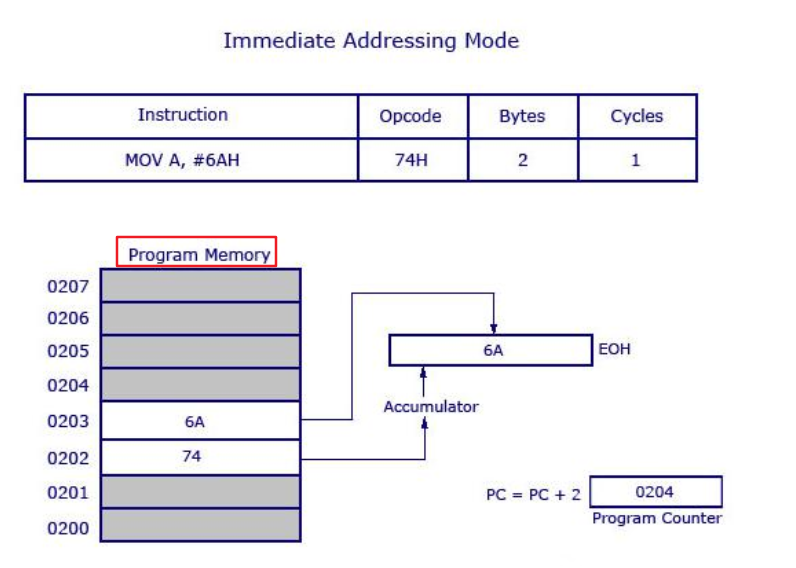 Immediate Addressing Mode

| Instruction | Opcode | Bytes | Cycles |
|---|---|---|---|
| MOV A, #6AH | 74H | 2 | 1 |

Program Memory

0207
0206
0205
0204
0203 6A
0202 74
0201
0200

6A EOH

Accumulator

PC = PC + 2 0204
Program Counter